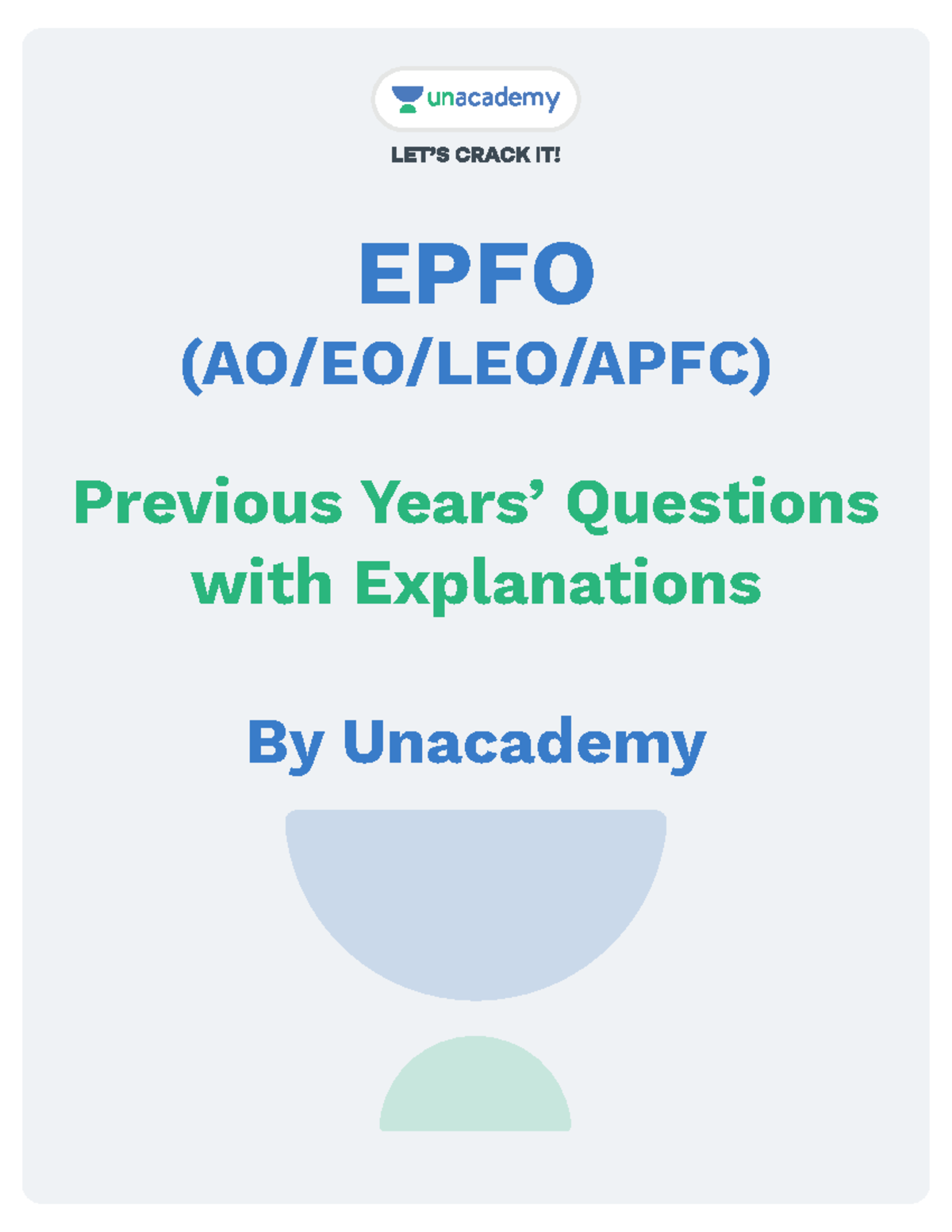 unacademy

LET'S CRACK IT!

EPFO
(AO/EO/LEO/APFC)

Previous Years' Questions with Explanations

By Unacademy